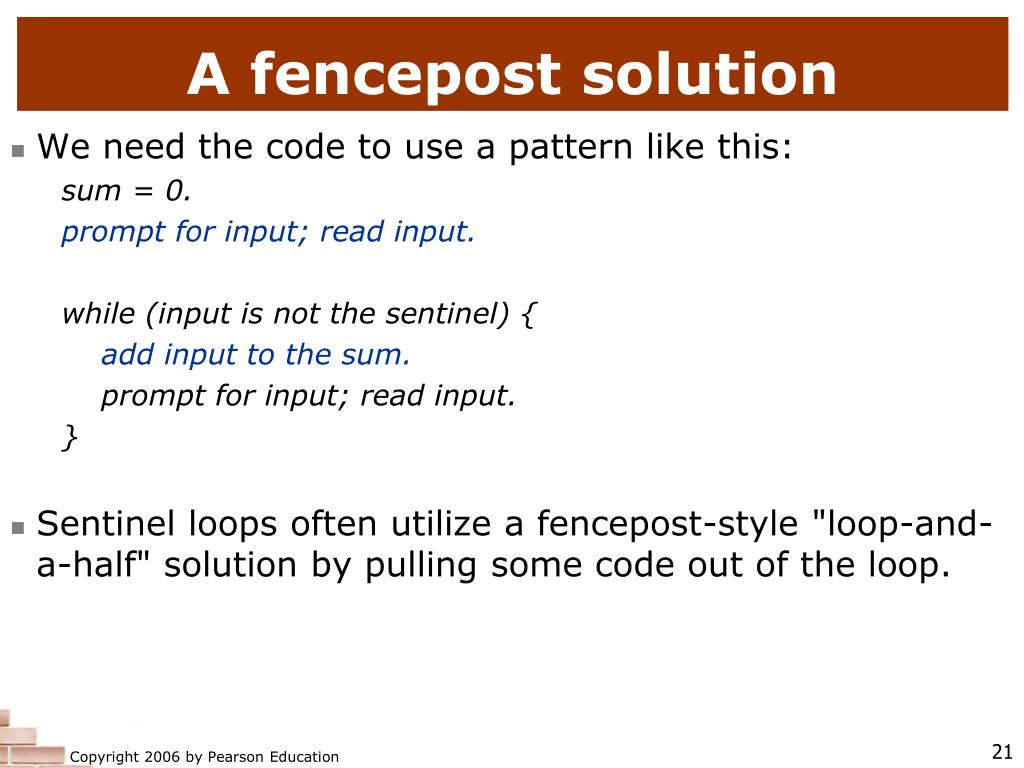 A fencepost solution

We need the code to use a pattern like this:

sum = 0.
prompt for input; read input.

while (input is not the sentinel) {
add input to the sum.
prompt for input; read input.
}

Sentinel loops often utilize a fencepost-style "loop-and-a-half" solution by pulling some code out of the loop.

Copyright 2006 by Pearson Education

21